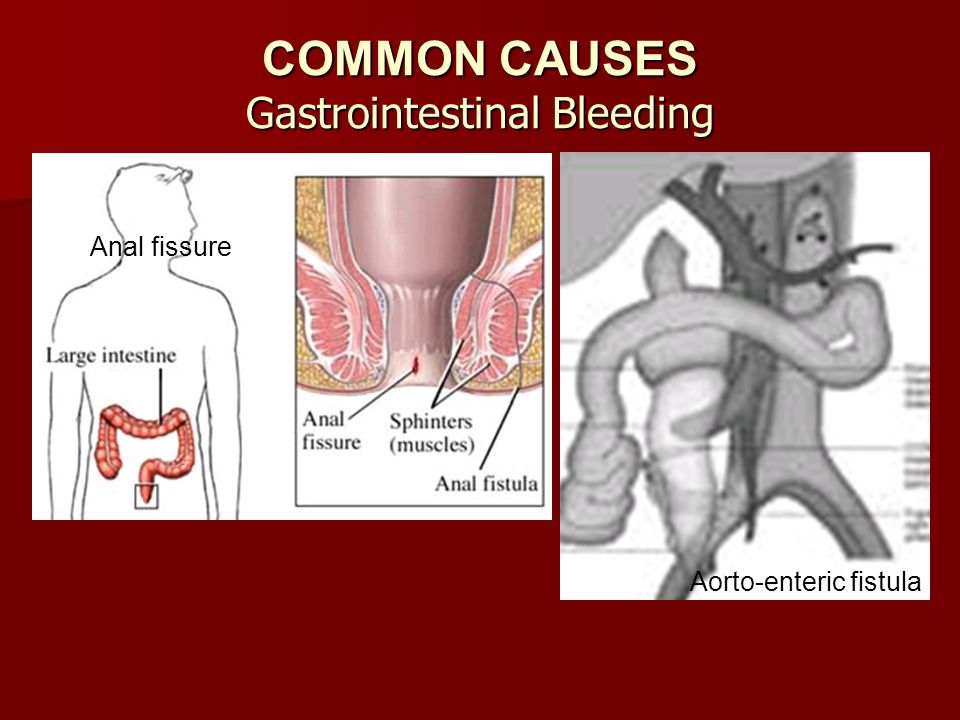 COMMON CAUSES
Gastrointestinal Bleeding

Anal fissure

Large intestine

Anal fissure

Sphinters (muscles)

Anal fistula

Aorto-enteric fistula